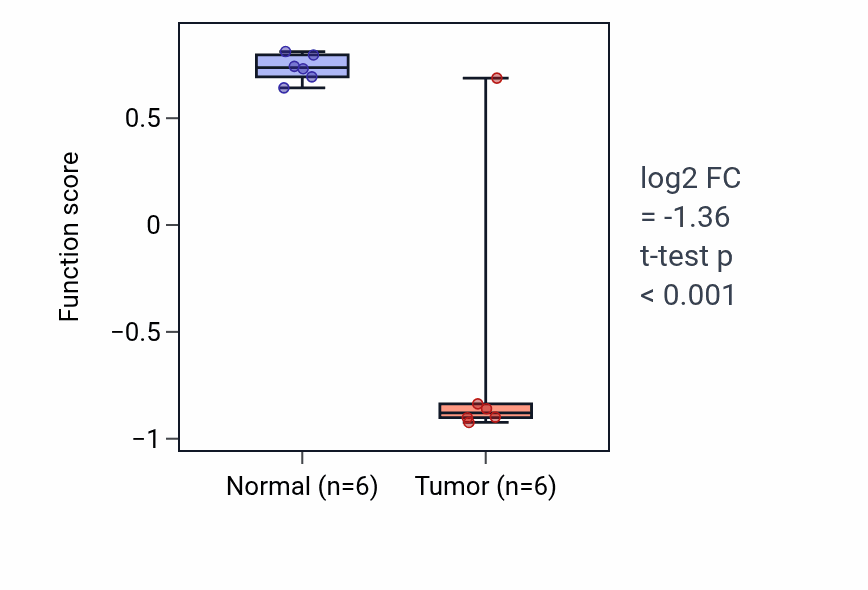 Function score

0.5
0
−0.5
−1

Normal (n=6)
Tumor (n=6)

log2 FC
= -1.36
t-test p
< 0.001